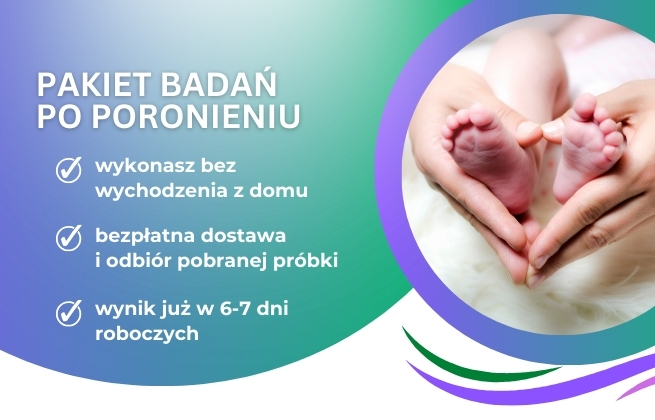 PAKIET BADAŃ PO PORONIENIU

wykonasz bez wychodzenia z domu

bezpłatna dostawa i odbiór pobranej próbki

wynik już w 6-7 dni roboczych